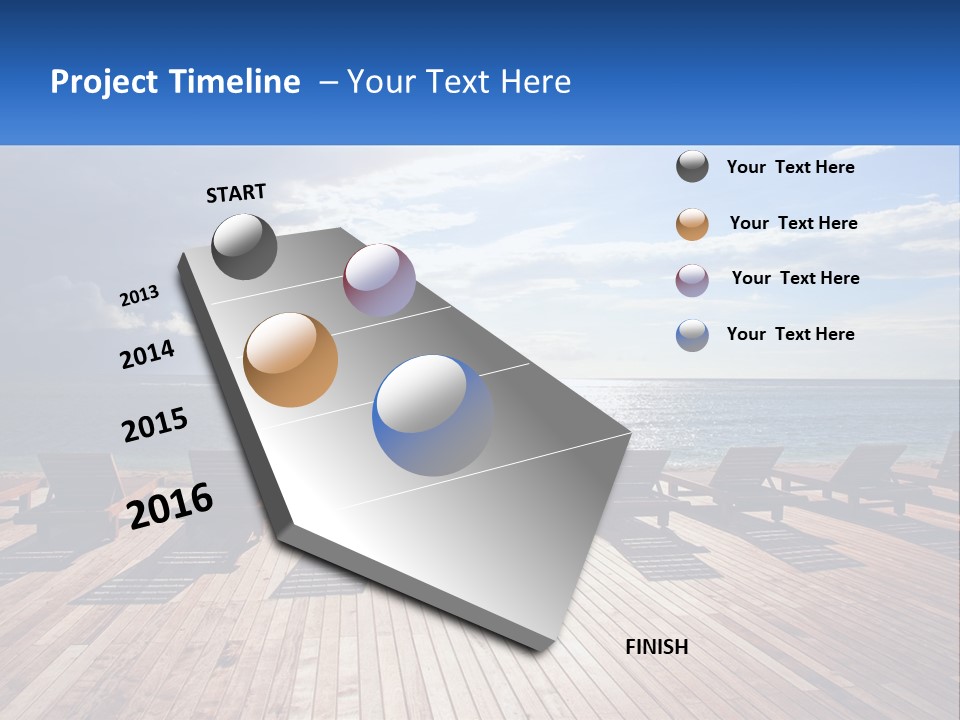 Project Timeline – Your Text Here

START

2013

2014

2015

2016

FINISH

Your Text Here

Your Text Here

Your Text Here

Your Text Here